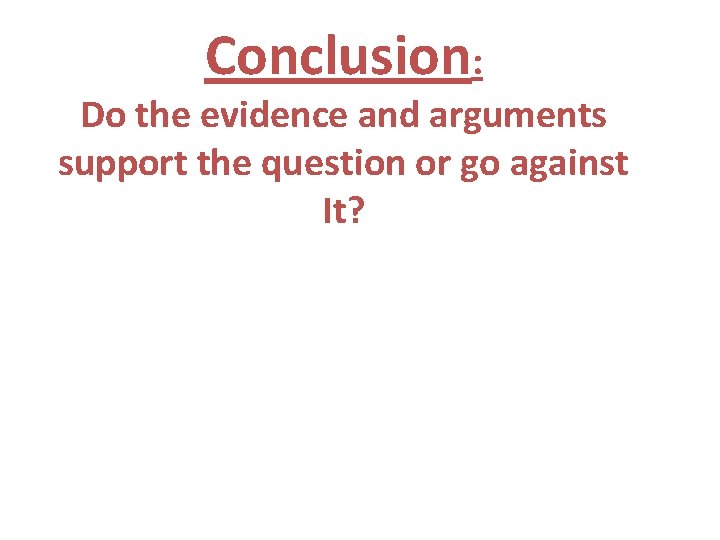 Conclusion:

Do the evidence and arguments support the question or go against It?